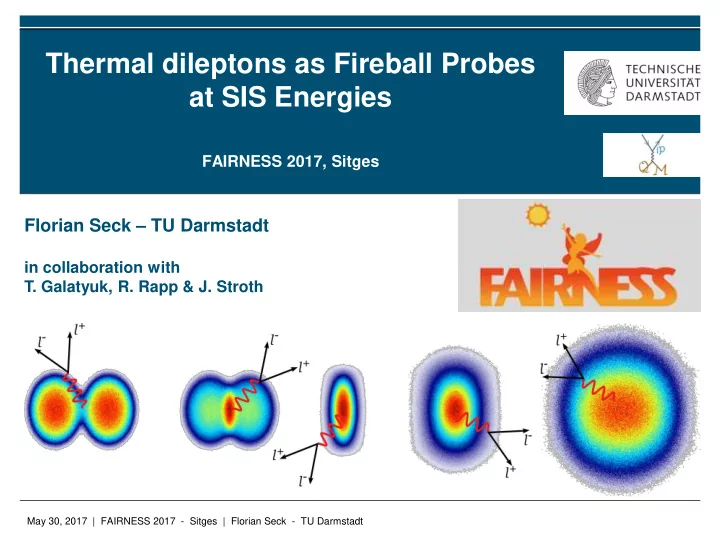 Thermal dileptons as Fireball Probes at SIS Energies

TECHNISCHE UNIVERSITÄT DARMSTADT

FAIRNESS 2017, Sitges

ip
QM

Florian Seck – TU Darmstadt

in collaboration with
T. Galatyuk, R. Rapp & J. Stroth

FAIRNESS

$l^-$ $l^+$

$l^-$ $l^+$

$l^+$ $l^-$

$l^-$ $l^+$

$l^+$ $l^-$

May 30, 2017 | FAIRNESS 2017 - Sitges | Florian Seck - TU Darmstadt